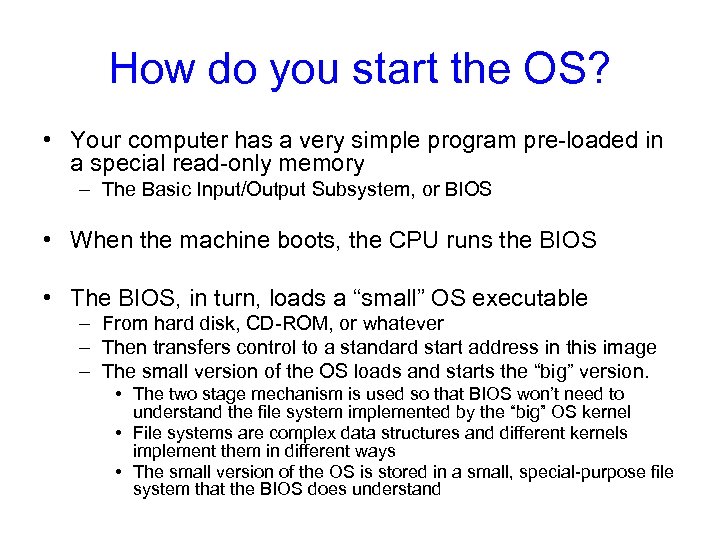 How do you start the OS?

• Your computer has a very simple program pre-loaded in a special read-only memory
– The Basic Input/Output Subsystem, or BIOS

• When the machine boots, the CPU runs the BIOS

• The BIOS, in turn, loads a “small” OS executable
– From hard disk, CD-ROM, or whatever
– Then transfers control to a standard start address in this image
– The small version of the OS loads and starts the “big” version.
• The two stage mechanism is used so that BIOS won’t need to understand the file system implemented by the “big” OS kernel
• File systems are complex data structures and different kernels implement them in different ways
• The small version of the OS is stored in a small, special-purpose file system that the BIOS does understand